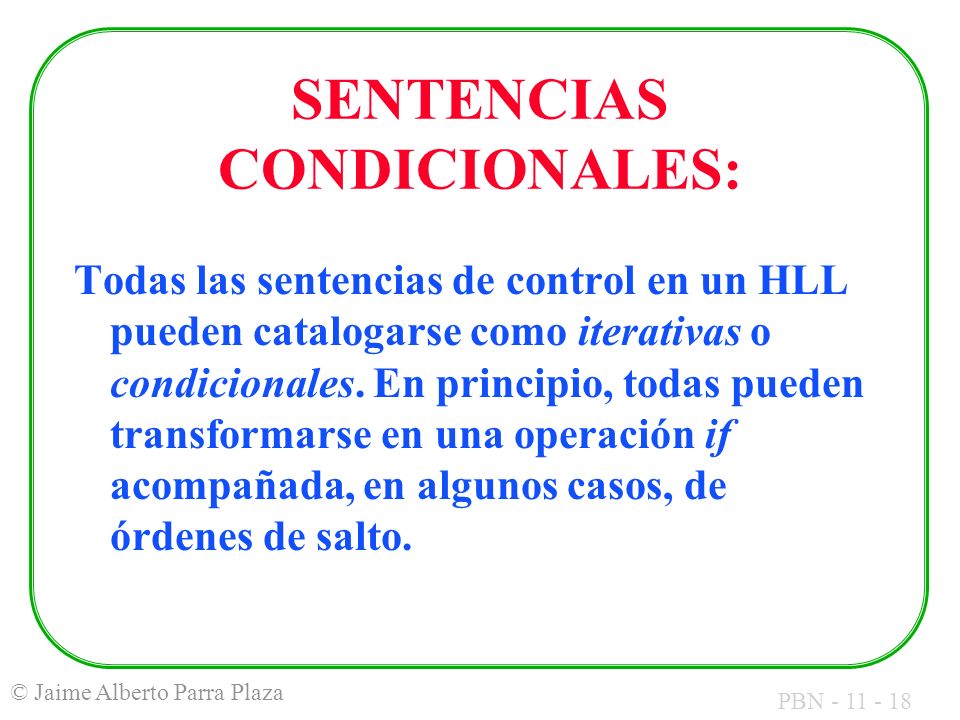 SENTENCIAS CONDICIONALES:

Todas las sentencias de control en un HLL pueden catalogarse como iterativas o condicionales. En principio, todas pueden transformarse en una operación if acompañada, en algunos casos, de órdenes de salto.

© Jaime Alberto Parra Plaza

PBN - 11 - 18